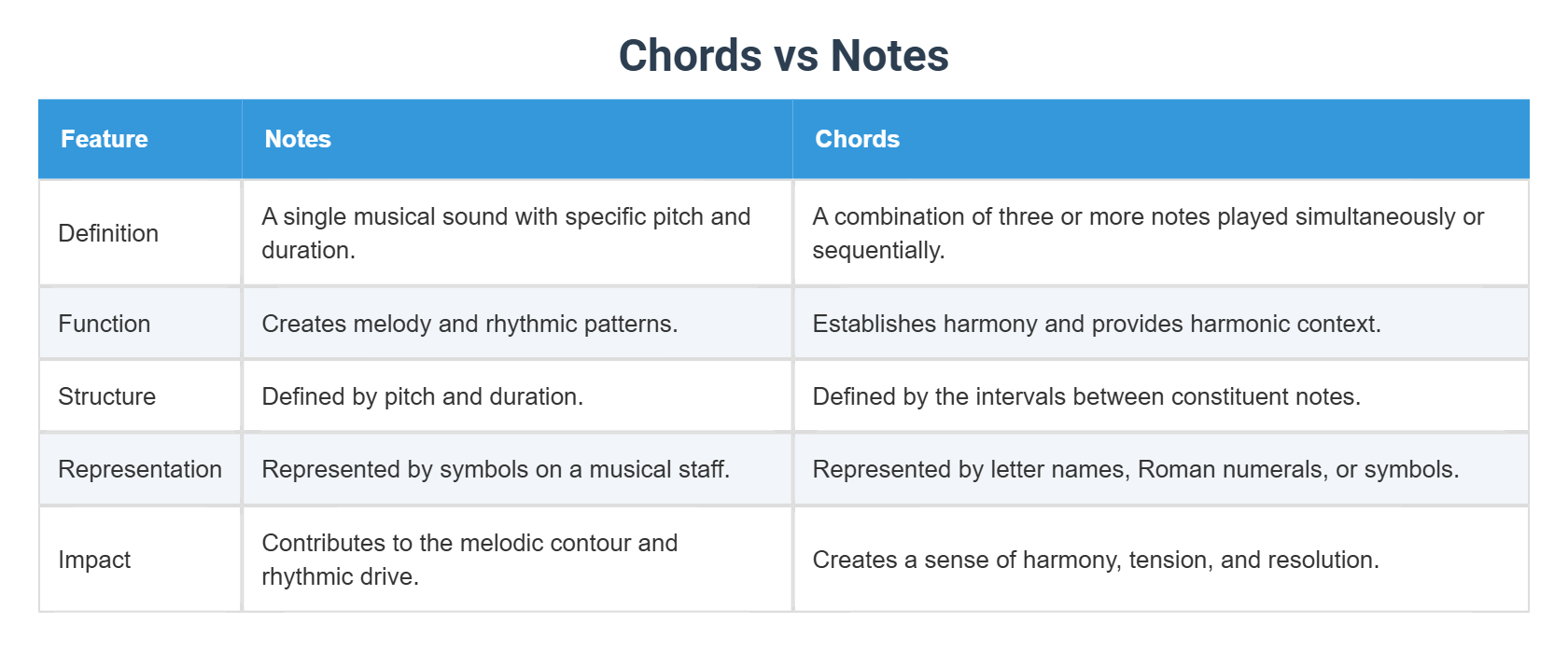 Chords vs Notes

| Feature | Notes | Chords |
|---|---|---|
| Definition | A single musical sound with specific pitch and duration. | A combination of three or more notes played simultaneously or sequentially. |
| Function | Creates melody and rhythmic patterns. | Establishes harmony and provides harmonic context. |
| Structure | Defined by pitch and duration. | Defined by the intervals between constituent notes. |
| Representation | Represented by symbols on a musical staff. | Represented by letter names, Roman numerals, or symbols. |
| Impact | Contributes to the melodic contour and rhythmic drive. | Creates a sense of harmony, tension, and resolution. |